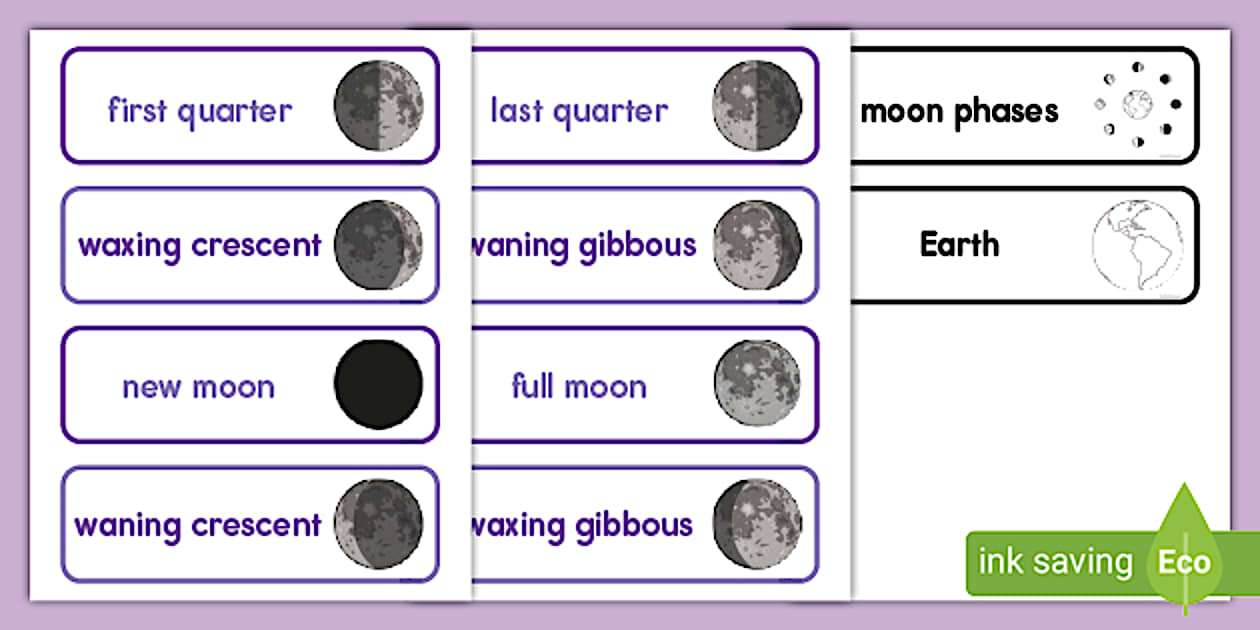 first quarter

waxing crescent

new moon

waning crescent

last quarter

waning gibbous

full moon

waxing gibbous

moon phases

Earth

ink saving Eco